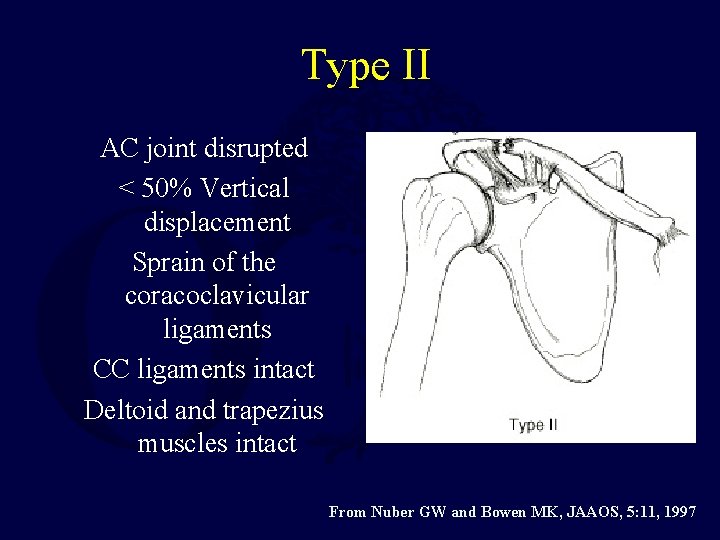 Type II

AC joint disrupted

< 50% Vertical displacement

Sprain of the coracoclavicular ligaments

CC ligaments intact

Deltoid and trapezius muscles intact

Type II

From Nuber GW and Bowen MK, JAAOS, 5:11, 1997